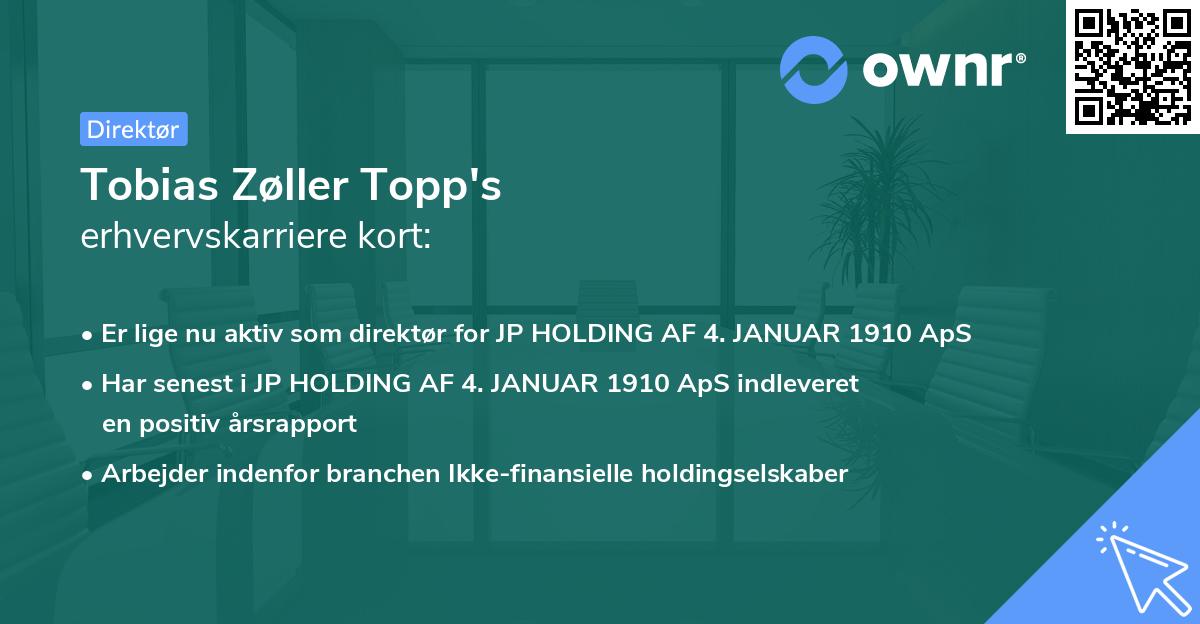 ownr®

Direktør

Tobias Zøller Topp's
erhvervskarriere kort:

• Er lige nu aktiv som direktør for JP HOLDING AF 4. JANUAR 1910 ApS
• Har senest i JP HOLDING AF 4. JANUAR 1910 ApS indleveret en positiv årsrapport
• Arbejder indenfor branchen Ikke-finansielle holdingselskaber